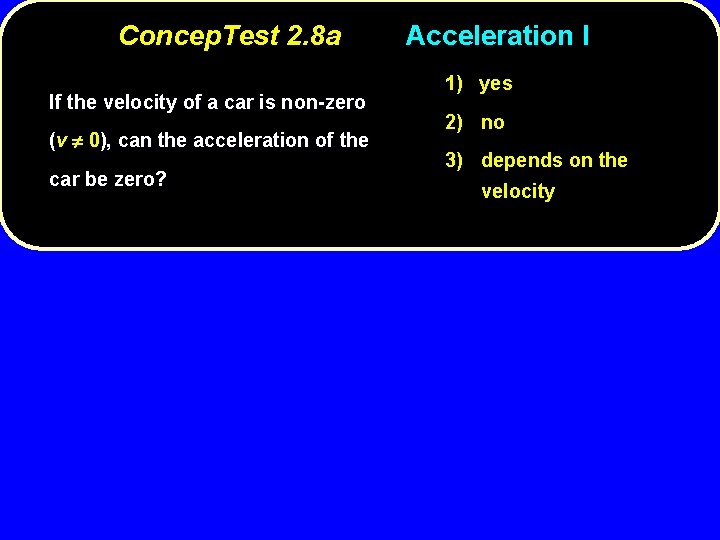 ConcepTest 2.8a Acceleration I

If the velocity of a car is non-zero ($v \neq 0$), can the acceleration of the car be zero?

1) yes

2) no

3) depends on the velocity